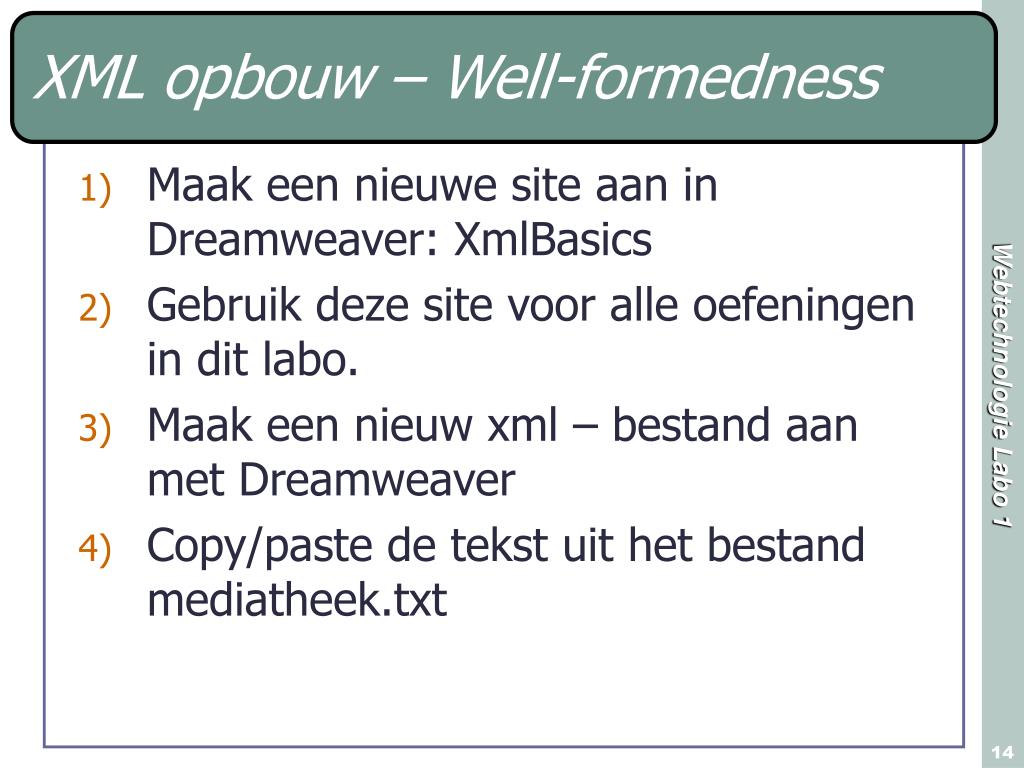 XML opbouw – Well-formedness

1) Maak een nieuwe site aan in Dreamweaver: XmlBasics
2) Gebruik deze site voor alle oefeningen in dit labo.
3) Maak een nieuw xml – bestand aan met Dreamweaver
4) Copy/paste de tekst uit het bestand mediatheek.txt

Webtechnologie Labo 1

14